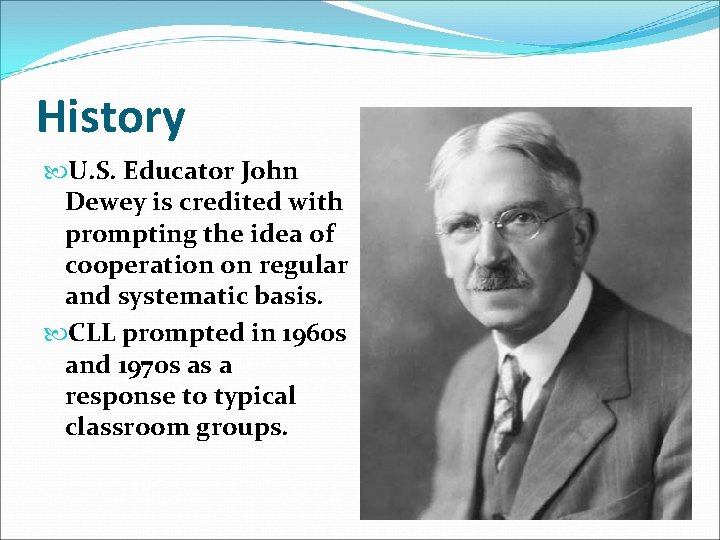 History

U.S. Educator John Dewey is credited with prompting the idea of cooperation on regular and systematic basis.

CLL prompted in 1960s and 1970s as a response to typical classroom groups.